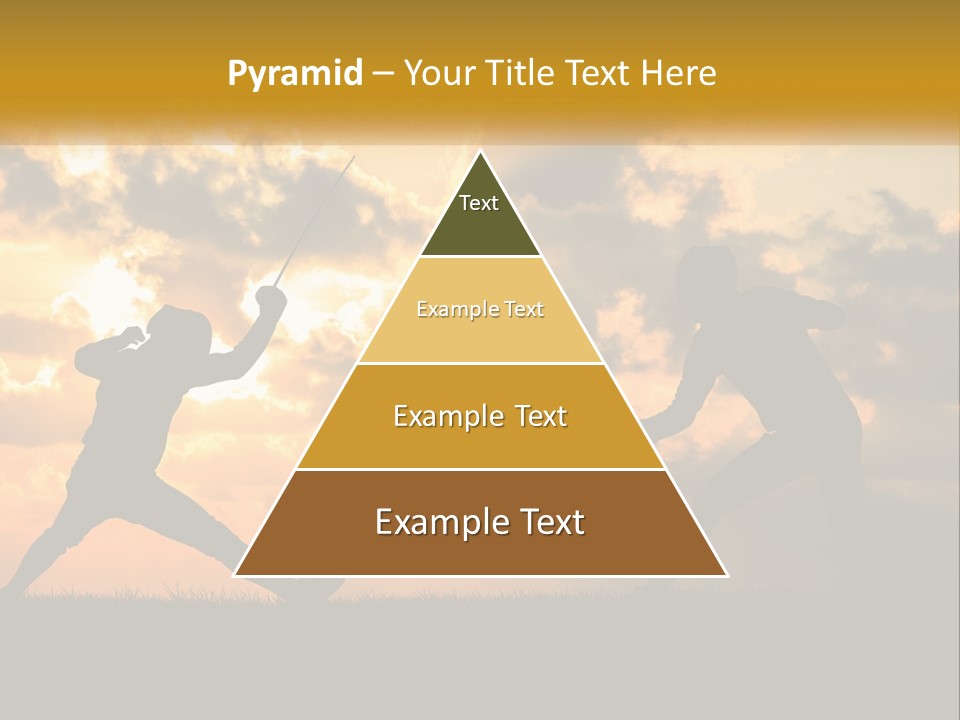 Pyramid – Your Title Text Here

Text

Example Text

Example Text

Example Text